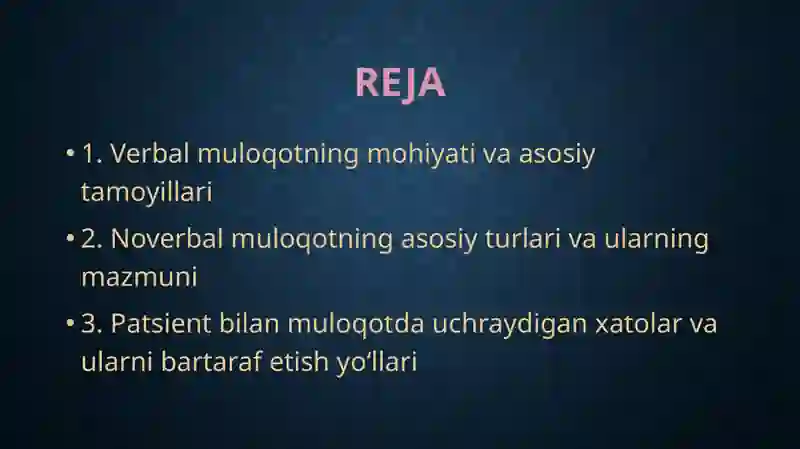 REJA

• 1. Verbal muloqotning mohiyati va asosiy tamoyillari

• 2. Noverbal muloqotning asosiy turlari va ularning mazmuni

• 3. Patsient bilan muloqotda uchraydigan xatolar va ularni bartaraf etish yo‘llari